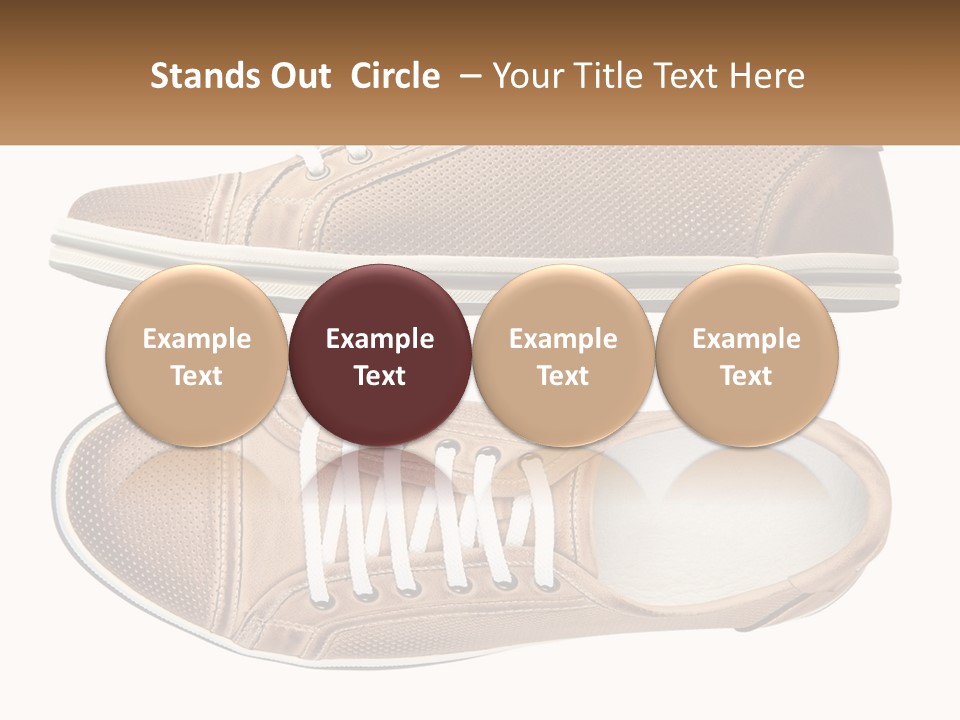 Stands Out Circle – Your Title Text Here

Example Text

Example Text

Example Text

Example Text